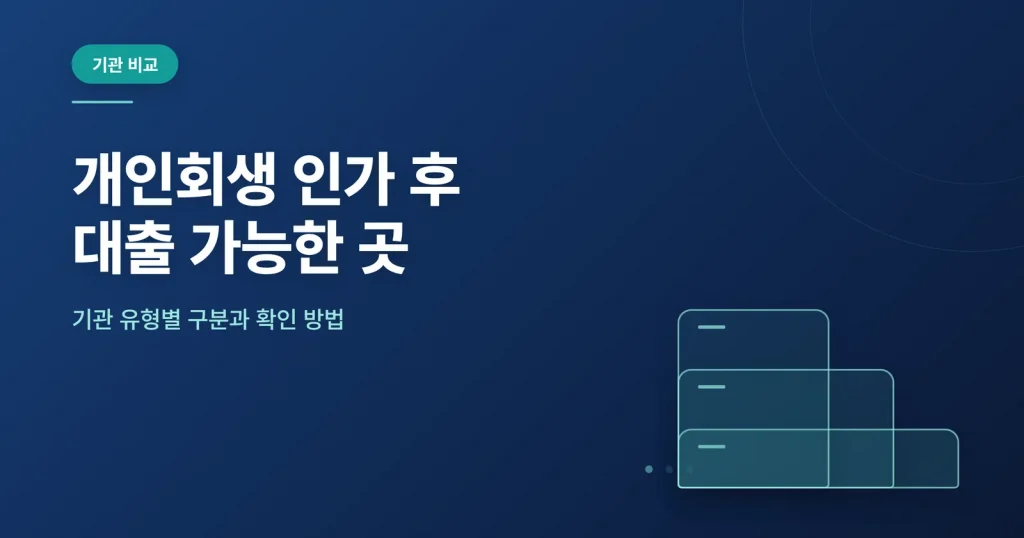 기관 비교

개인회생 인가 후 대출 가능한 곳

기관 유형별 구분과 확인 방법